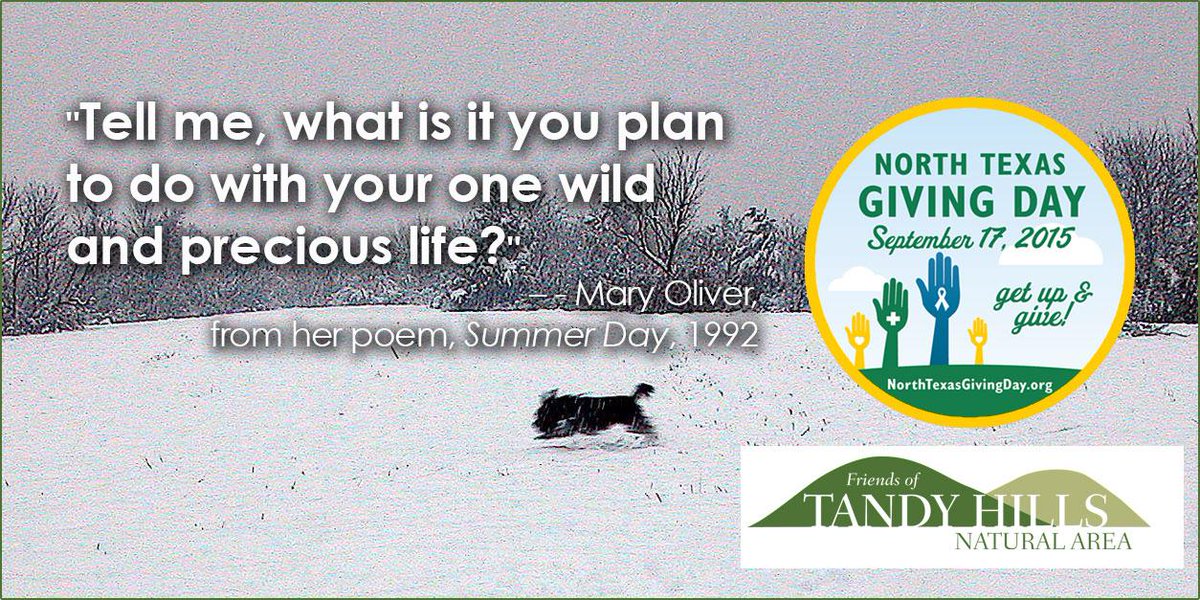 "Tell me, what is it you plan to do with your one wild and precious life?"

– – Mary Oliver, from her poem, Summer Day, 1992

NORTH TEXAS
GIVING DAY
September 17, 2015
get up & give!
NorthTexasGivingDay.org

Friends of
TANDY HILLS
NATURAL AREA